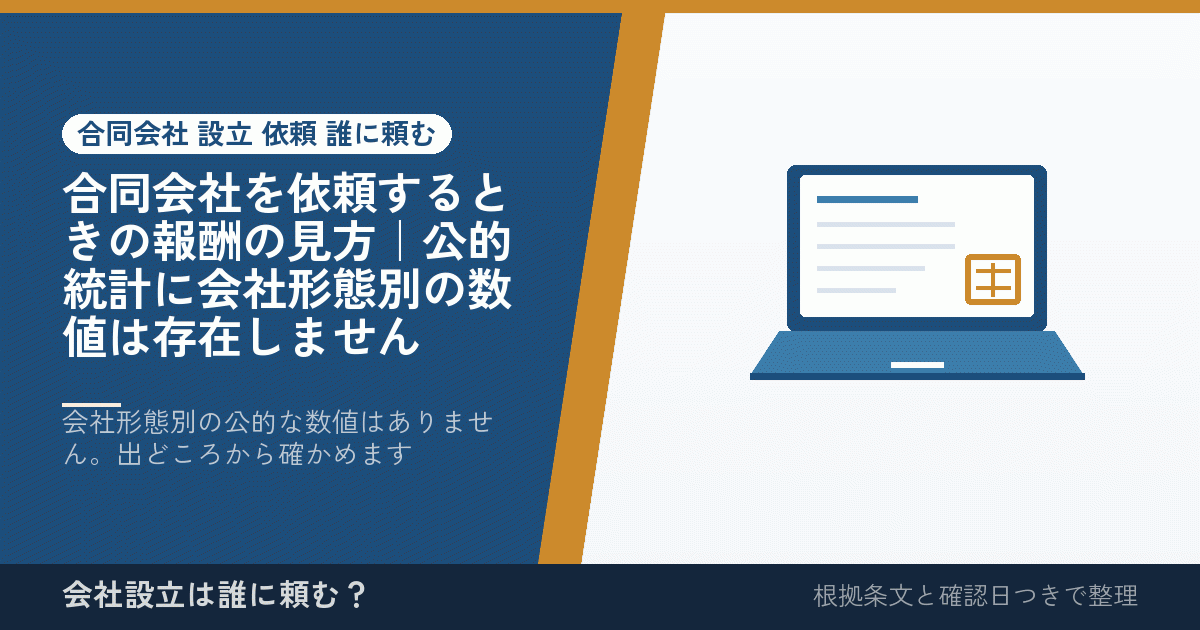 合同会社 設立 依頼 誰に頼む

合同会社を依頼するときの報酬の見方｜公的統計に会社形態別の数値は存在しません

会社形態別の公的な数値はありません。出どころから確かめます

会社設立は誰に頼む？

根拠条文と確認日つきで整理